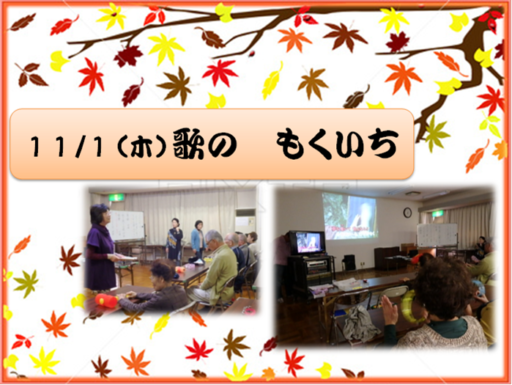 11/1（木）歌の　もくいち